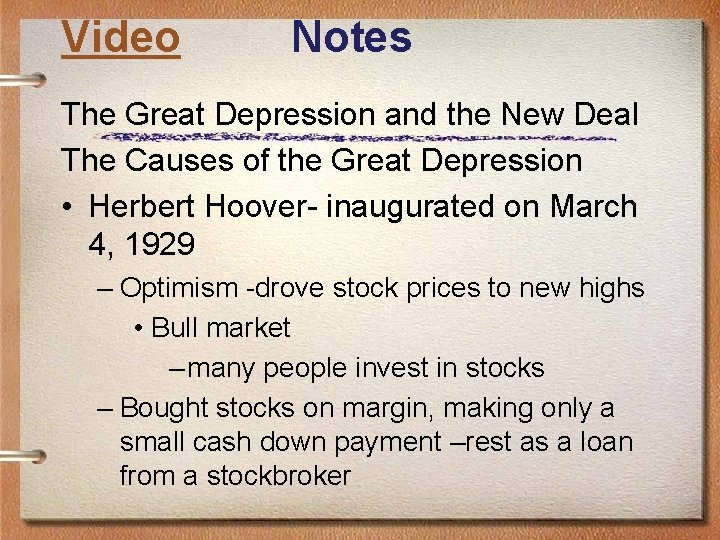 Video Notes

The Great Depression and the New Deal

The Causes of the Great Depression

• Herbert Hoover- inaugurated on March 4, 1929
 – Optimism -drove stock prices to new highs
  • Bull market
   – many people invest in stocks
 – Bought stocks on margin, making only a small cash down payment –rest as a loan from a stockbroker